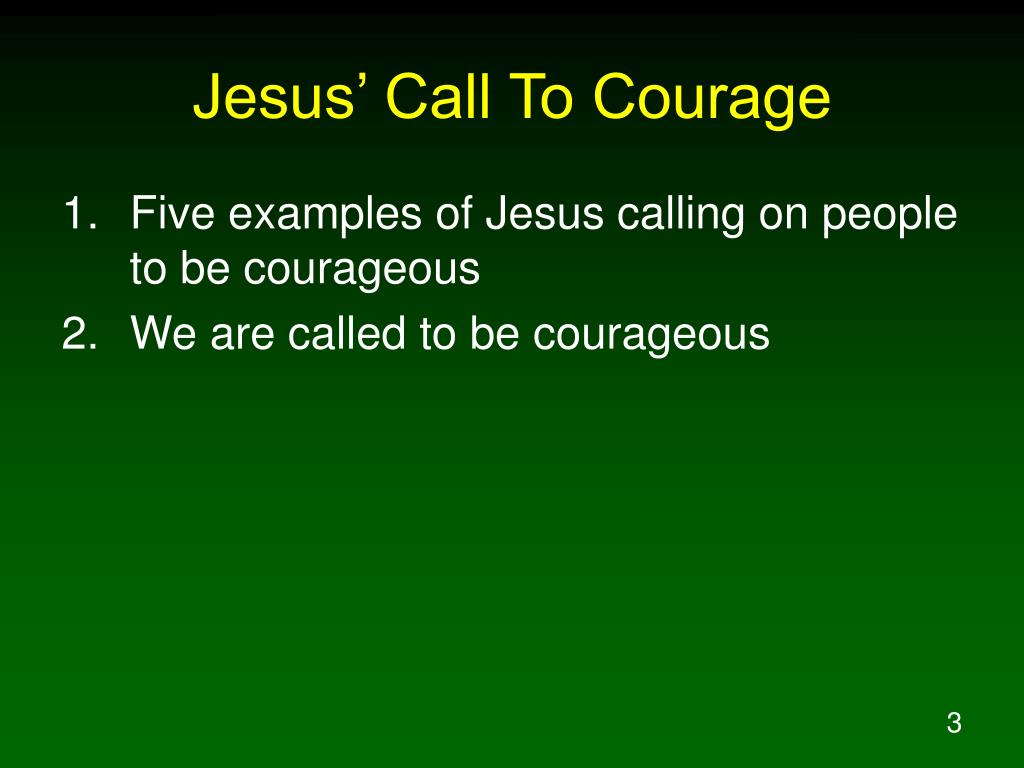 Jesus’ Call To Courage

1. Five examples of Jesus calling on people to be courageous
2. We are called to be courageous

3